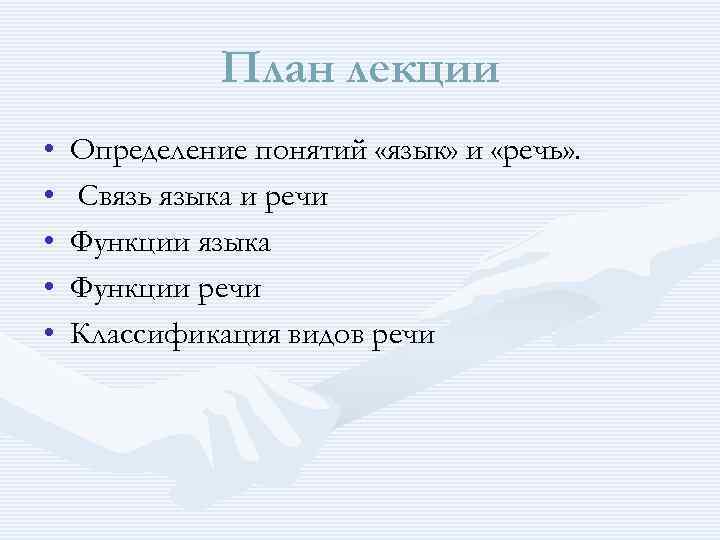 План лекции

• Определение понятий «язык» и «речь».
• Связь языка и речи
• Функции языка
• Функции речи
• Классификация видов речи